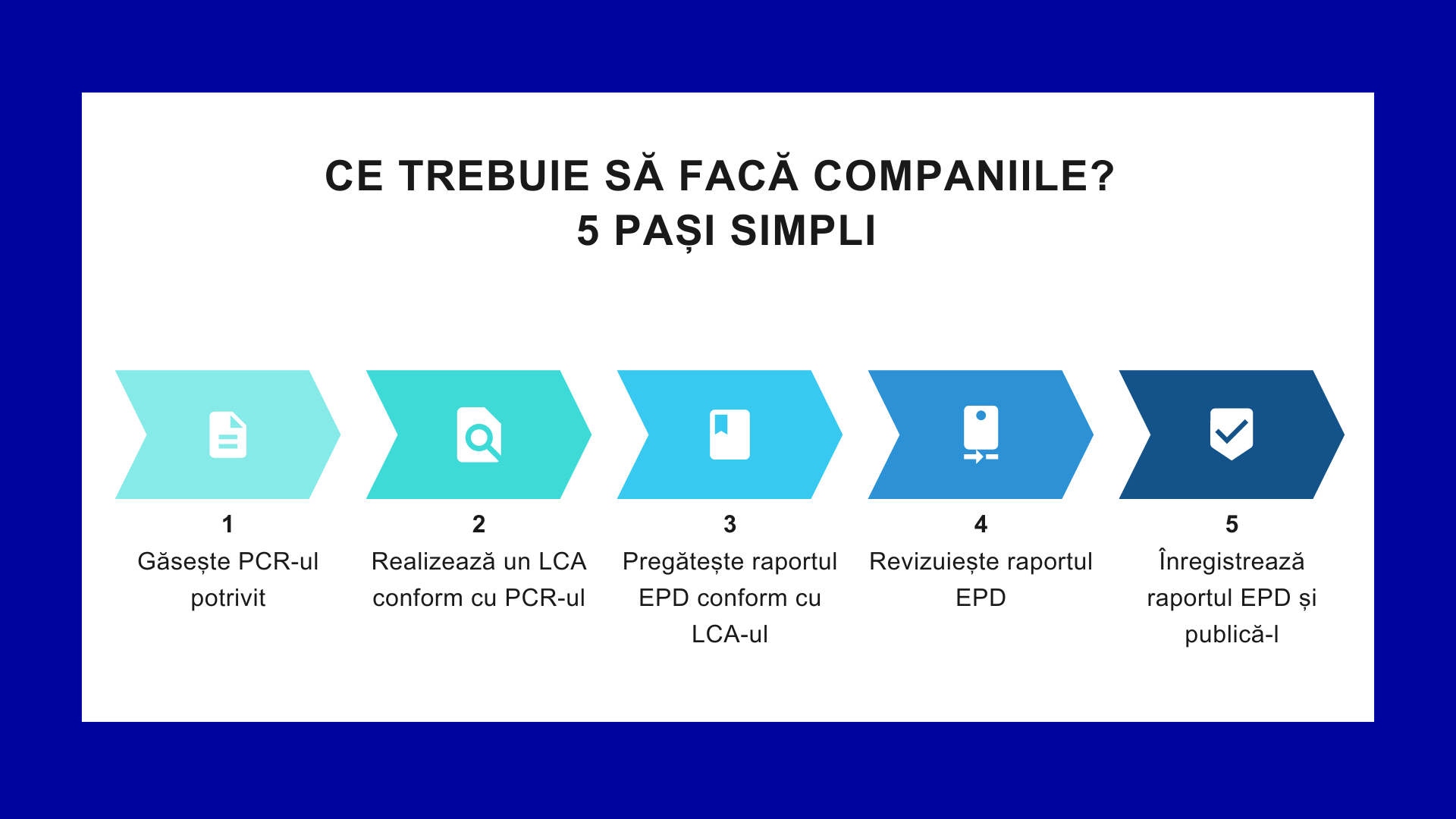 CE TREBUIE SĂ FACĂ COMPANIILE?
5 PAȘI SIMPLI

1
Găsește PCR-ul potrivit

2
Realizează un LCA conform cu PCR-ul

3
Pregătește raportul EPD conform cu LCA-ul

4
Revizuiește raportul EPD

5
Înregistrează raportul EPD și publică-l